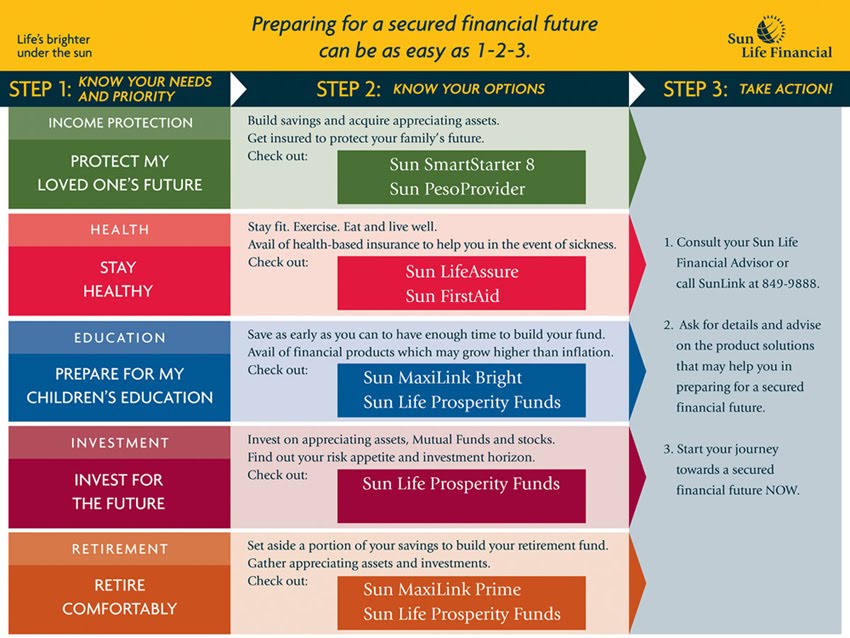 Life's brighter under the sun

Preparing for a secured financial future can be as easy as 1-2-3.

Sun Life Financial

STEP 1: KNOW YOUR NEEDS AND PRIORITY

STEP 2: KNOW YOUR OPTIONS

STEP 3: TAKE ACTION!

INCOME PROTECTION

PROTECT MY LOVED ONE'S FUTURE

Build savings and acquire appreciating assets.
Get insured to protect your family's future.
Check out:

Sun SmartStarter 8
Sun PesoProvider

HEALTH

STAY HEALTHY

Stay fit. Exercise. Eat and live well.
Avail of health-based insurance to help you in the event of sickness.
Check out:

Sun LifeAssure
Sun FirstAid

EDUCATION

PREPARE FOR MY CHILDREN'S EDUCATION

Save as early as you can to have enough time to build your fund.
Avail of financial products which may grow higher than inflation.
Check out:

Sun MaxiLink Bright
Sun Life Prosperity Funds

INVESTMENT

INVEST FOR THE FUTURE

Invest on appreciating assets, Mutual Funds and stocks.
Find out your risk appetite and investment horizon.
Check out:

Sun Life Prosperity Funds

RETIREMENT

RETIRE COMFORTABLY

Set aside a portion of your savings to build your retirement fund.
Gather appreciating assets and investments.
Check out:

Sun MaxiLink Prime
Sun Life Prosperity Funds

1. Consult your Sun Life Financial Advisor or call SunLink at 849-9888.

2. Ask for details and advise on the product solutions that may help you in preparing for a secured financial future.

3. Start your journey towards a secured financial future NOW.